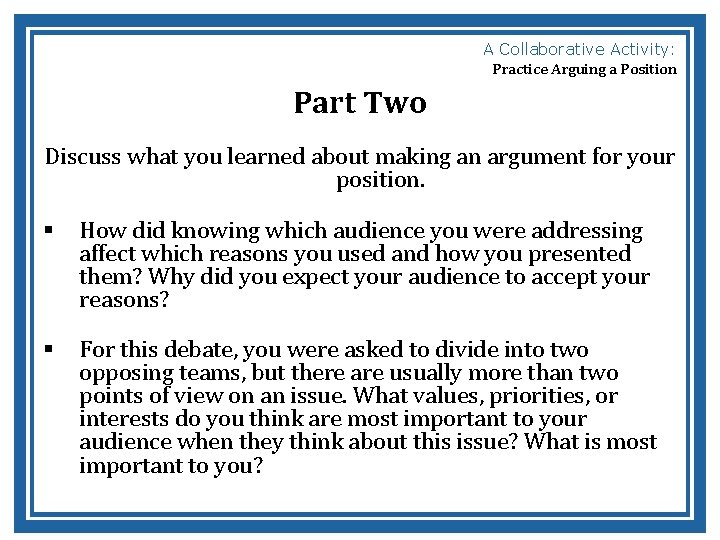 A Collaborative Activity:
Practice Arguing a Position

Part Two

Discuss what you learned about making an argument for your position.

▪ How did knowing which audience you were addressing affect which reasons you used and how you presented them? Why did you expect your audience to accept your reasons?

▪ For this debate, you were asked to divide into two opposing teams, but there are usually more than two points of view on an issue. What values, priorities, or interests do you think are most important to your audience when they think about this issue? What is most important to you?